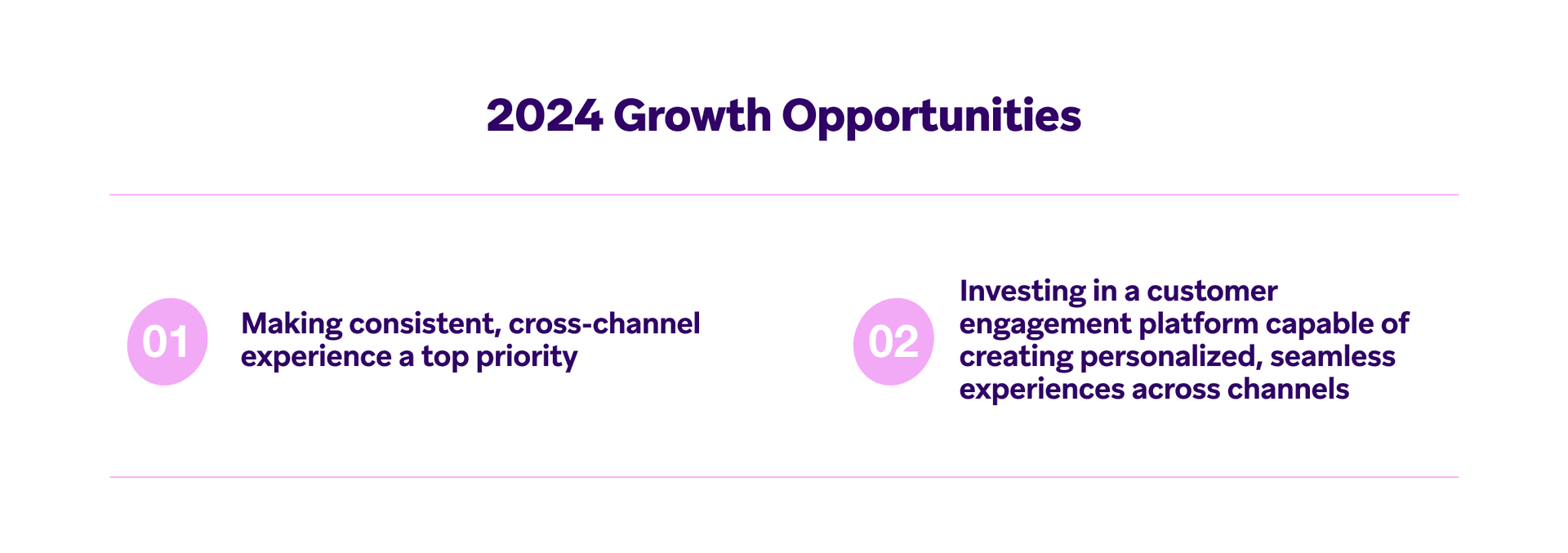 2024 Growth Opportunities

01

Making consistent, cross-channel experience a top priority

02

Investing in a customer engagement platform capable of creating personalized, seamless experiences across channels